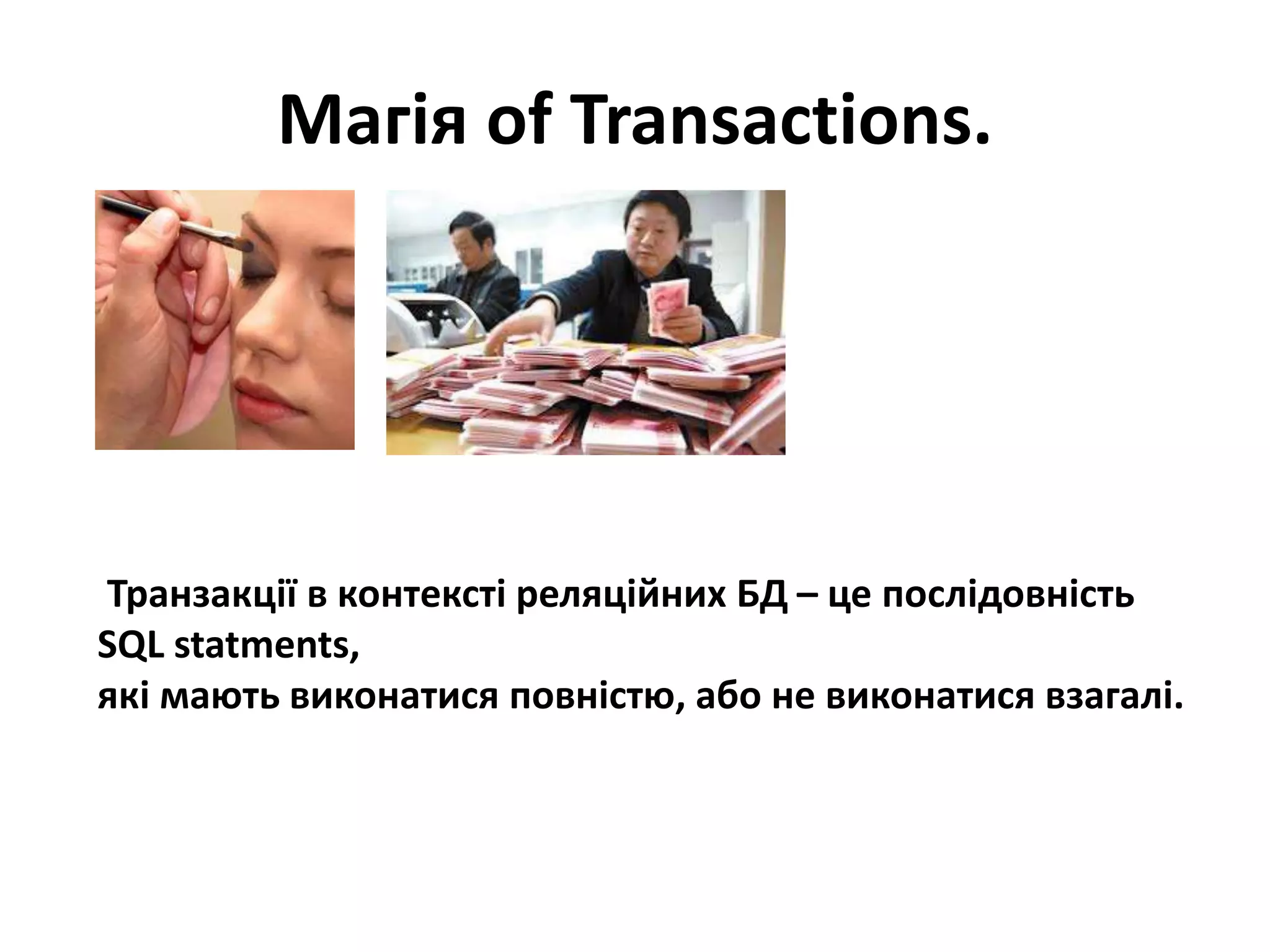 Магія of Transactions.

Транзакції в контексті реляційних БД – це послідовність SQL statments,
які мають виконатися повністю, або не виконатися взагалі.